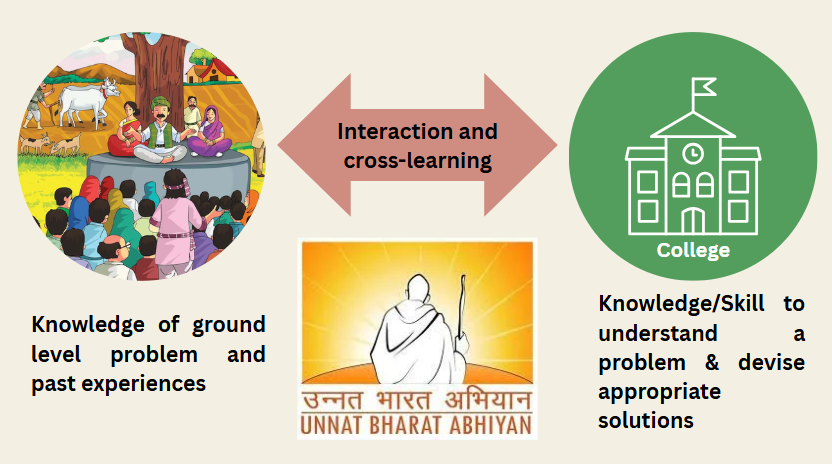 Interaction and cross-learning

College

Knowledge of ground level problem and past experiences

उन्नत भारत अभियान
UNNAT BHARAT ABHIYAN

Knowledge/Skill to understand a problem & devise appropriate solutions